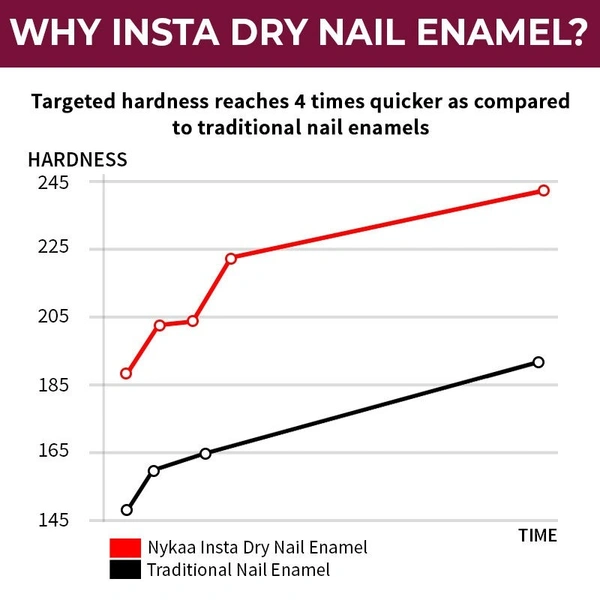 WHY INSTA DRY NAIL ENAMEL?

Targeted hardness reaches 4 times quicker as compared to traditional nail enamels

HARDNESS

245
225
205
185
165
145

TIME

Nykaa Insta Dry Nail Enamel
Traditional Nail Enamel